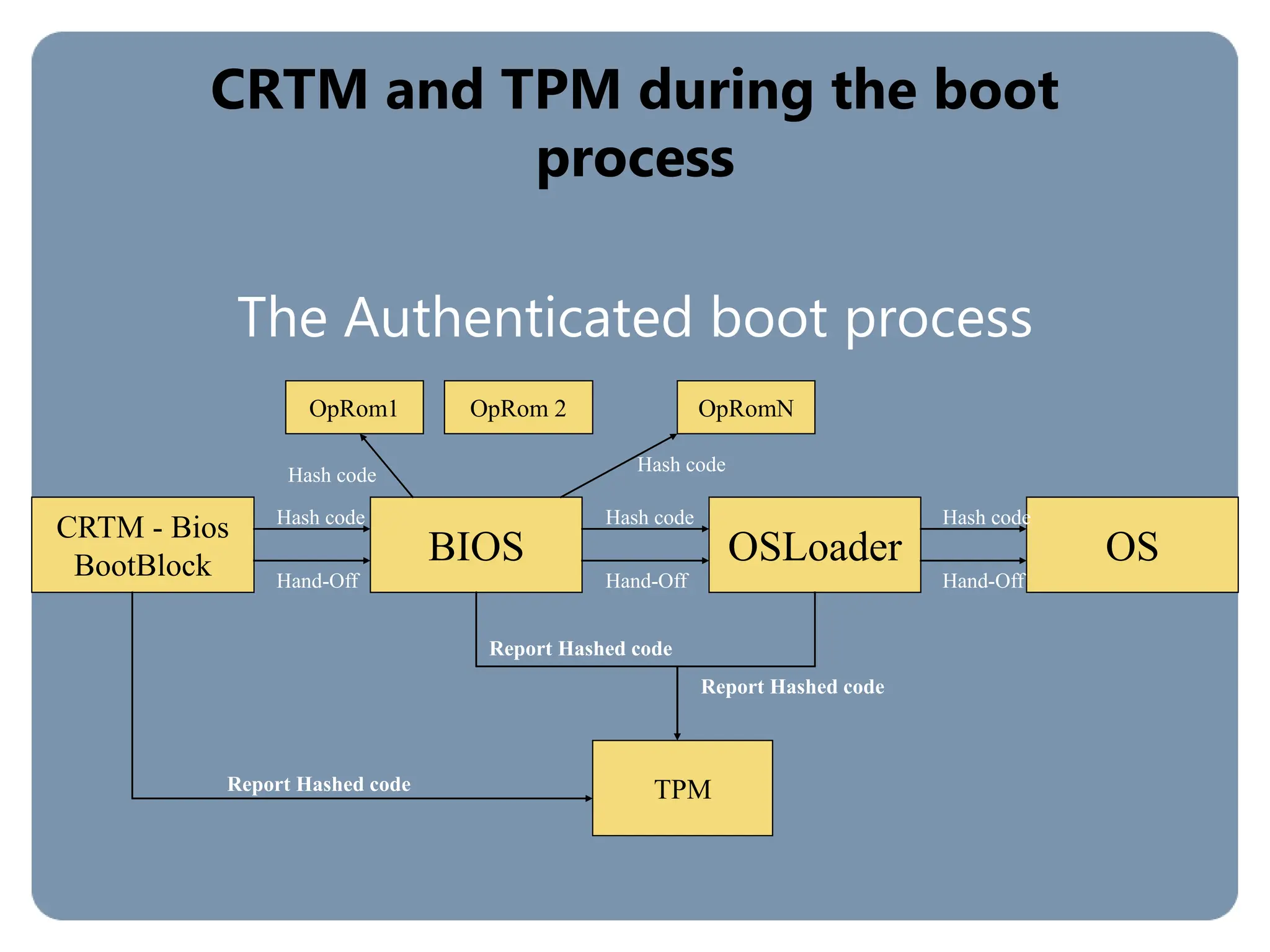 CRTM and TPM during the boot process

The Authenticated boot process

OpRom1

OpRom 2

OpRomN

Hash code

Hash code

CRTM - Bios BootBlock

Hash code

Hand-Off

BIOS

Hash code

Hand-Off

OSLoader

Hash code

Hand-Off

OS

Report Hashed code

Report Hashed code

Report Hashed code

TPM